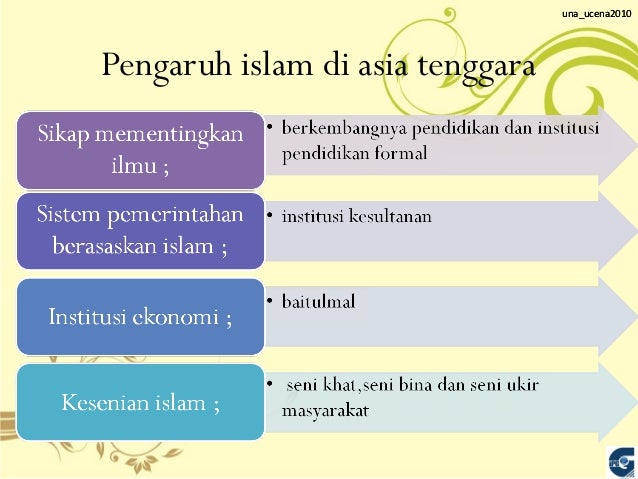 una_ucena2010

Pengaruh islam di asia tenggara

Sikap mementingkan ilmu ;

• berkembangnya pendidikan dan institusi pendidikan formal

Sistem pemerintahan berasaskan islam ;

• institusi kesultanan

Institusi ekonomi ;

• baitulmal

Kesenian islam ;

• seni khat,seni bina dan seni ukir masyarakat